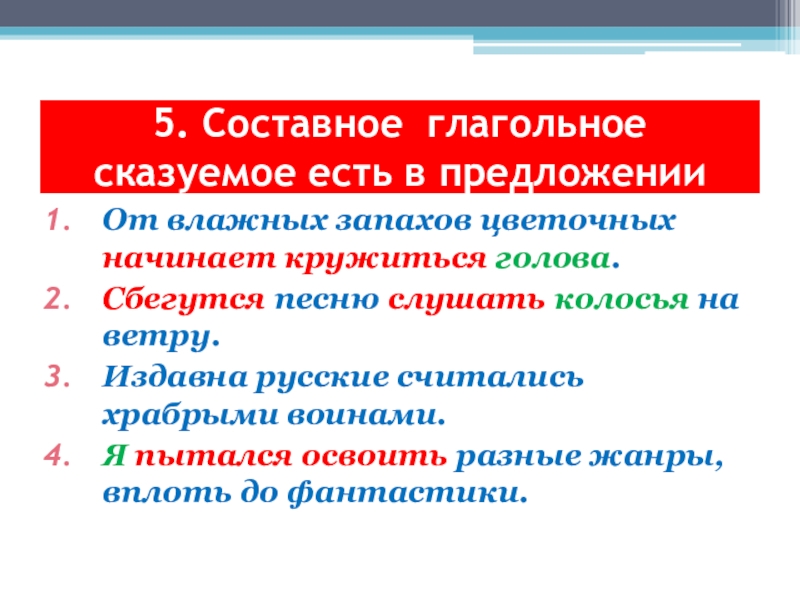 5. Составное глагольное сказуемое есть в предложении

1. От влажных запахов цветочных начинает кружиться голова.
2. Сбегутся песню слушать колосья на ветру.
3. Издавна русские считались храбрыми воинами.
4. Я пытался освоить разные жанры, вплоть до фантастики.